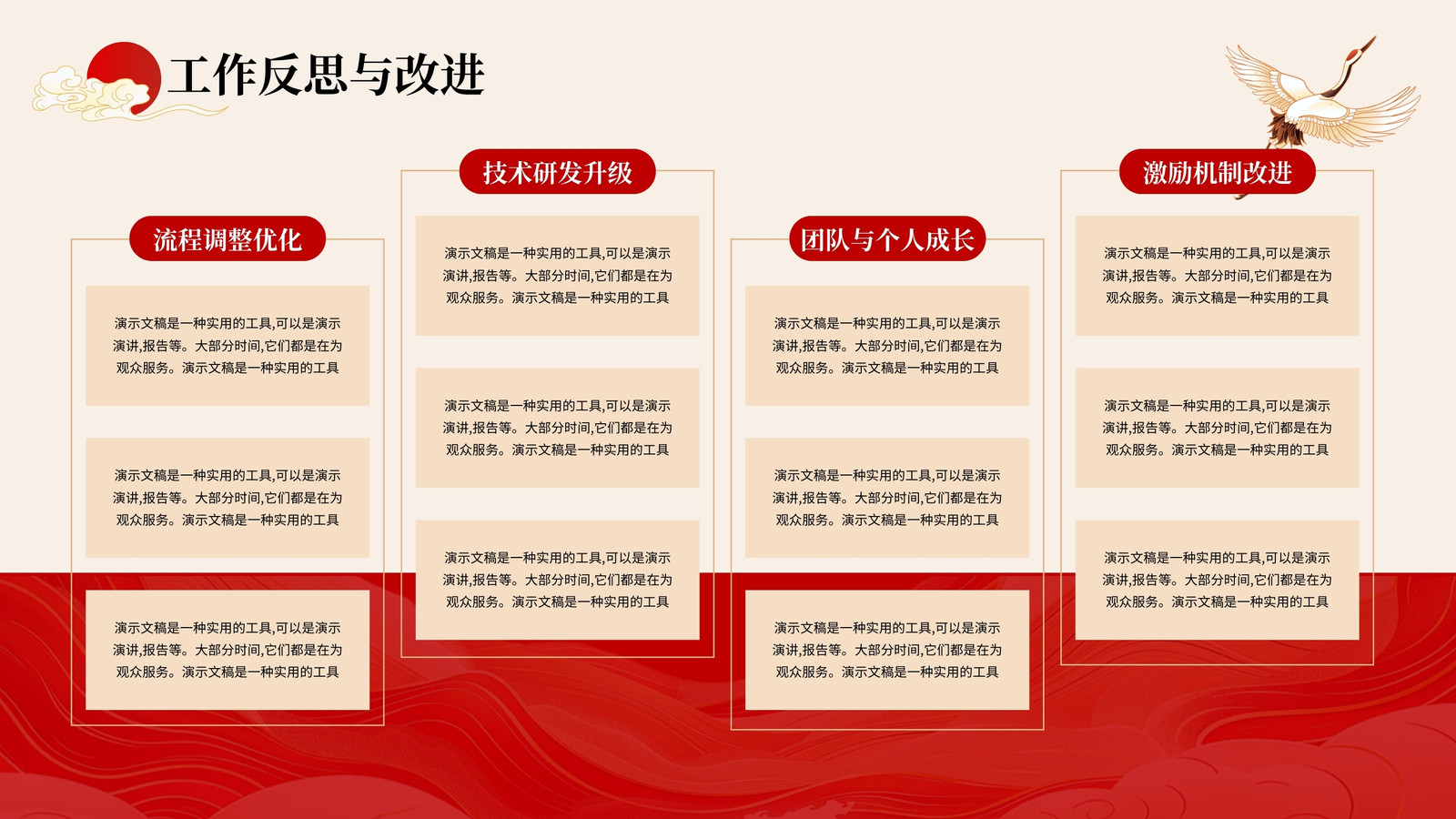 工作反思与改进

流程调整优化

演示文稿是一种实用的工具,可以是演示演讲,报告等。大部分时间,它们都是在为观众服务。演示文稿是一种实用的工具

演示文稿是一种实用的工具,可以是演示演讲,报告等。大部分时间,它们都是在为观众服务。演示文稿是一种实用的工具

演示文稿是一种实用的工具,可以是演示演讲,报告等。大部分时间,它们都是在为观众服务。演示文稿是一种实用的工具

技术研发升级

演示文稿是一种实用的工具,可以是演示演讲,报告等。大部分时间,它们都是在为观众服务。演示文稿是一种实用的工具

演示文稿是一种实用的工具,可以是演示演讲,报告等。大部分时间,它们都是在为观众服务。演示文稿是一种实用的工具

演示文稿是一种实用的工具,可以是演示演讲,报告等。大部分时间,它们都是在为观众服务。演示文稿是一种实用的工具

团队与个人成长

演示文稿是一种实用的工具,可以是演示演讲,报告等。大部分时间,它们都是在为观众服务。演示文稿是一种实用的工具

演示文稿是一种实用的工具,可以是演示演讲,报告等。大部分时间,它们都是在为观众服务。演示文稿是一种实用的工具

演示文稿是一种实用的工具,可以是演示演讲,报告等。大部分时间,它们都是在为观众服务。演示文稿是一种实用的工具

激励机制改进

演示文稿是一种实用的工具,可以是演示演讲,报告等。大部分时间,它们都是在为观众服务。演示文稿是一种实用的工具

演示文稿是一种实用的工具,可以是演示演讲,报告等。大部分时间,它们都是在为观众服务。演示文稿是一种实用的工具

演示文稿是一种实用的工具,可以是演示演讲,报告等。大部分时间,它们都是在为观众服务。演示文稿是一种实用的工具